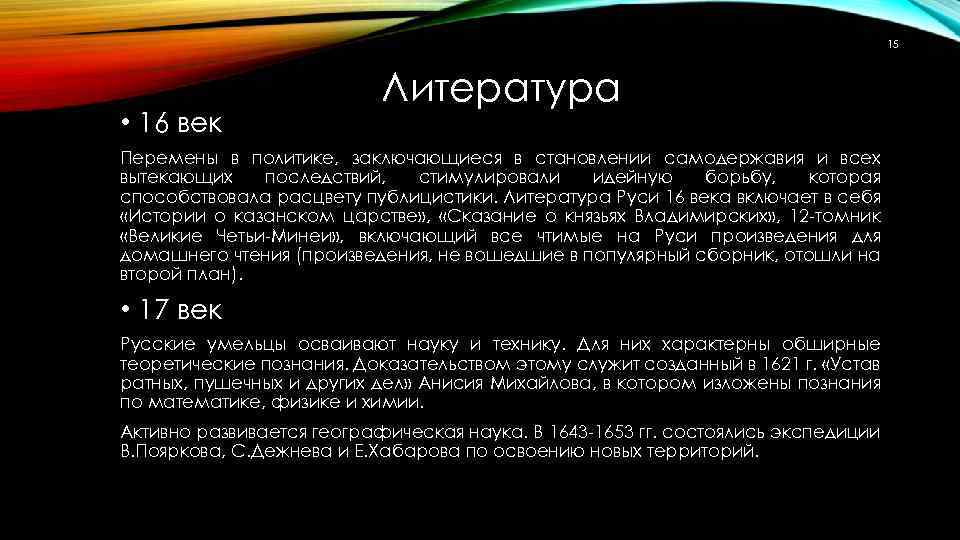 15

Литература

• 16 век

Перемены в политике, заключающиеся в становлении самодержавия и всех вытекающих последствий, стимулировали идейную борьбу, которая способствовала расцвету публицистики. Литература Руси 16 века включает в себя «Истории о казанском царстве», «Сказание о князьях Владимирских», 12-томник «Великие Четьи-Минеи», включающий все чтимые на Руси произведения для домашнего чтения (произведения, не вошедшие в популярный сборник, отошли на второй план).

• 17 век

Русские умельцы осваивают науку и технику. Для них характерны обширные теоретические познания. Доказательством этому служит созданный в 1621 г. «Устав ратных, пушечных и других дел» Анисия Михайлова, в котором изложены познания по математике, физике и химии.

Активно развивается географическая наука. В 1643-1653 гг. состоялись экспедиции В.Пояркова, С.Дежнева и Е.Хабарова по освоению новых территорий.